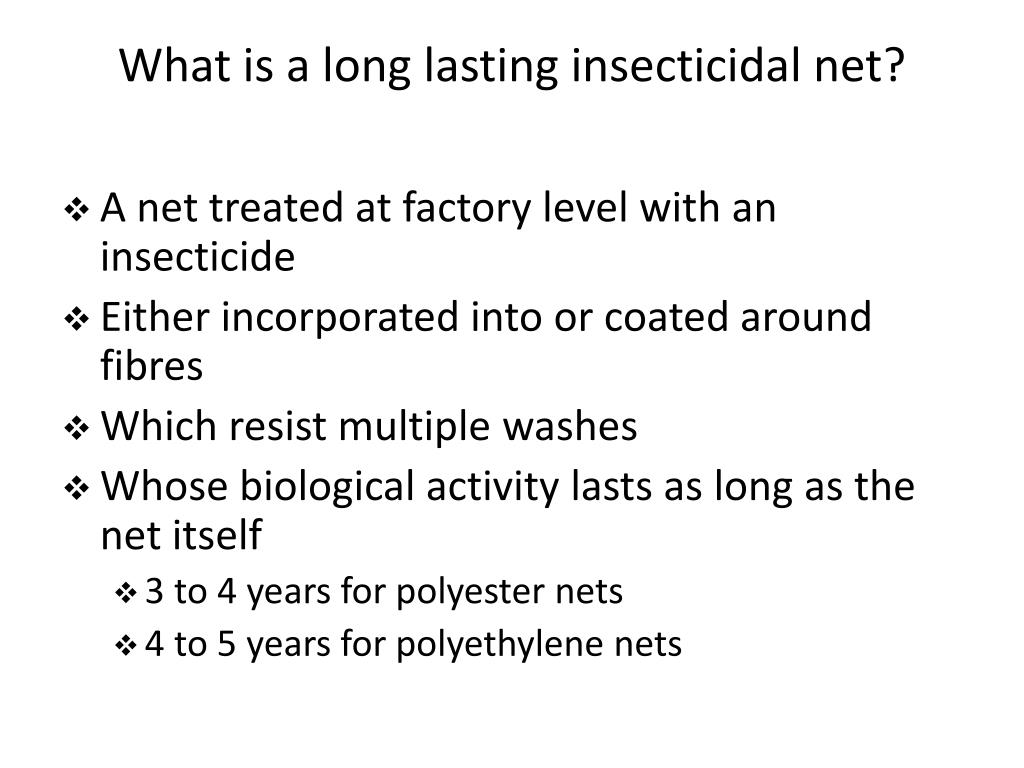 What is a long lasting insecticidal net?

❖ A net treated at factory level with an insecticide
❖ Either incorporated into or coated around fibres
❖ Which resist multiple washes
❖ Whose biological activity lasts as long as the net itself
 ❖ 3 to 4 years for polyester nets
 ❖ 4 to 5 years for polyethylene nets